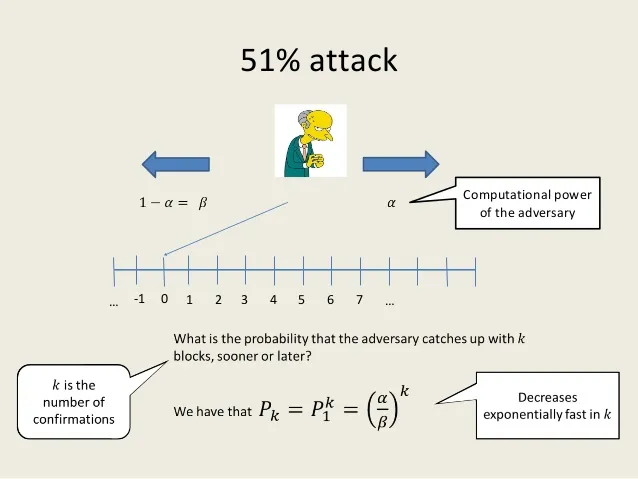 51% attack

$1 - \alpha = \beta$

$\alpha$

Computational power of the adversary

... -1 0 1 2 3 4 5 6 7 ...

What is the probability that the adversary catches up with $k$ blocks, sooner or later?

$k$ is the number of confirmations

We have that $P_k = P_1^k = \left(\frac{\alpha}{\beta}\right)^k$

Decreases exponentially fast in $k$